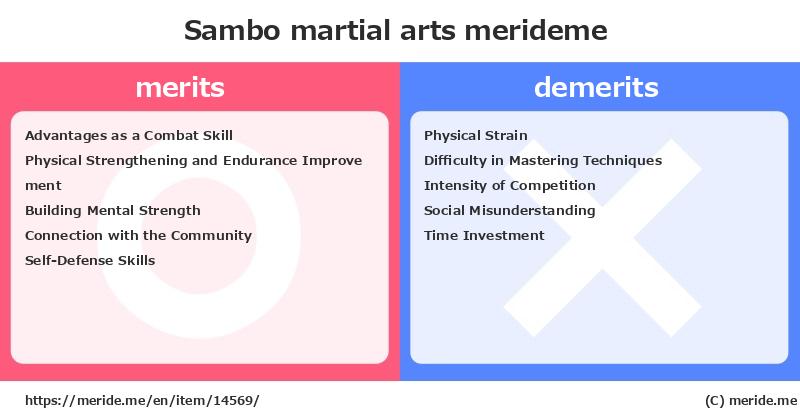 Sambo martial arts merideme

merits

Advantages as a Combat Skill
Physical Strengthening and Endurance Improvement
Building Mental Strength
Connection with the Community
Self-Defense Skills

demerits

Physical Strain
Difficulty in Mastering Techniques
Intensity of Competition
Social Misunderstanding
Time Investment

https://meride.me/en/item/14569/

(C) meride.me